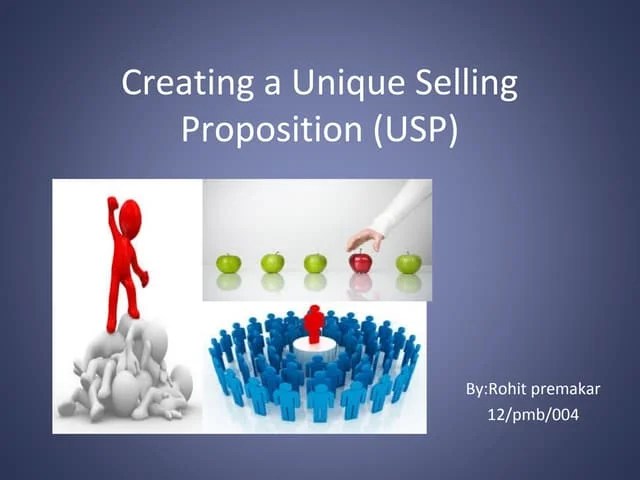 Creating a Unique Selling Proposition (USP)

By:Rohit premakar
12/pmb/004